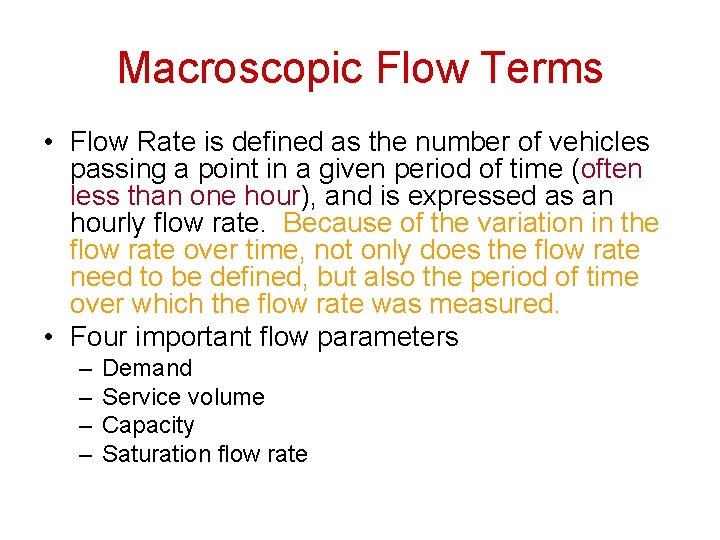 Macroscopic Flow Terms

• Flow Rate is defined as the number of vehicles passing a point in a given period of time (often less than one hour), and is expressed as an hourly flow rate. Because of the variation in the flow rate over time, not only does the flow rate need to be defined, but also the period of time over which the flow rate was measured.
• Four important flow parameters
– Demand
– Service volume
– Capacity
– Saturation flow rate